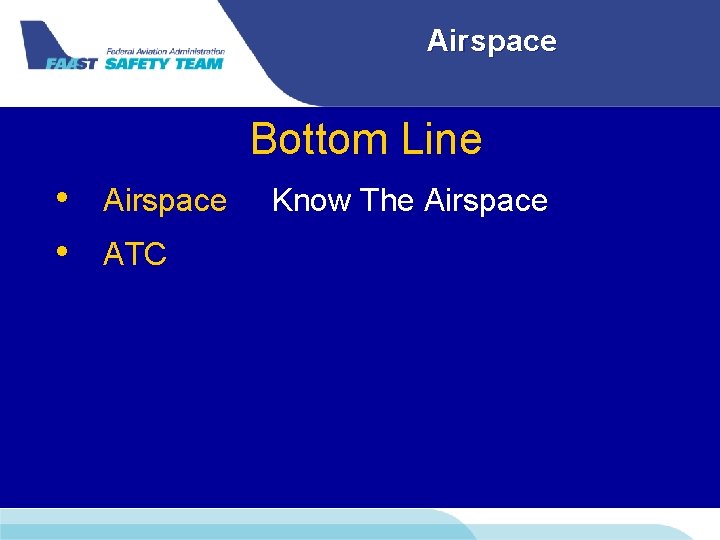 Federal Aviation Administration
FAAST SAFETY TEAM

Airspace

Bottom Line

• Airspace Know The Airspace
• ATC